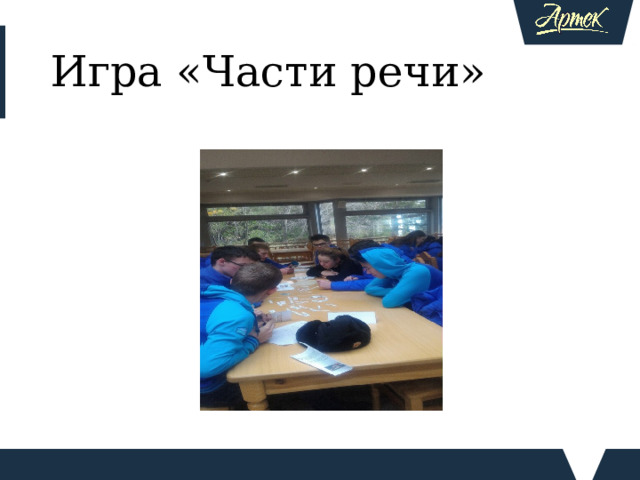 Артек

Игра «Части речи»